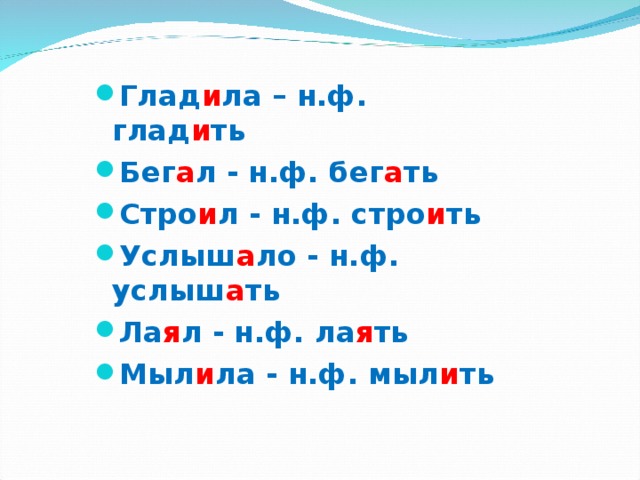 - Гладила – н.ф. гладить
- Бегал - н.ф. бегать
- Строил - н.ф. строить
- Услышало - н.ф. услышать
- Лаял - н.ф. лаять
- Мылила - н.ф. мылить